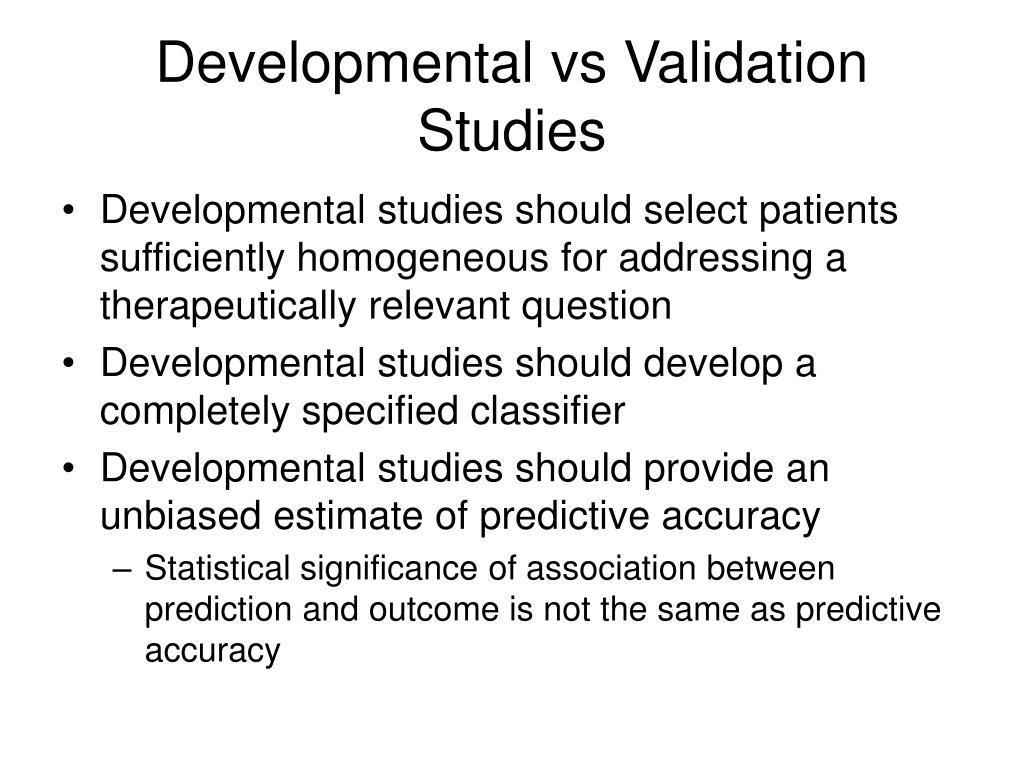 Developmental vs Validation Studies

• Developmental studies should select patients sufficiently homogeneous for addressing a therapeutically relevant question
• Developmental studies should develop a completely specified classifier
• Developmental studies should provide an unbiased estimate of predictive accuracy
– Statistical significance of association between prediction and outcome is not the same as predictive accuracy